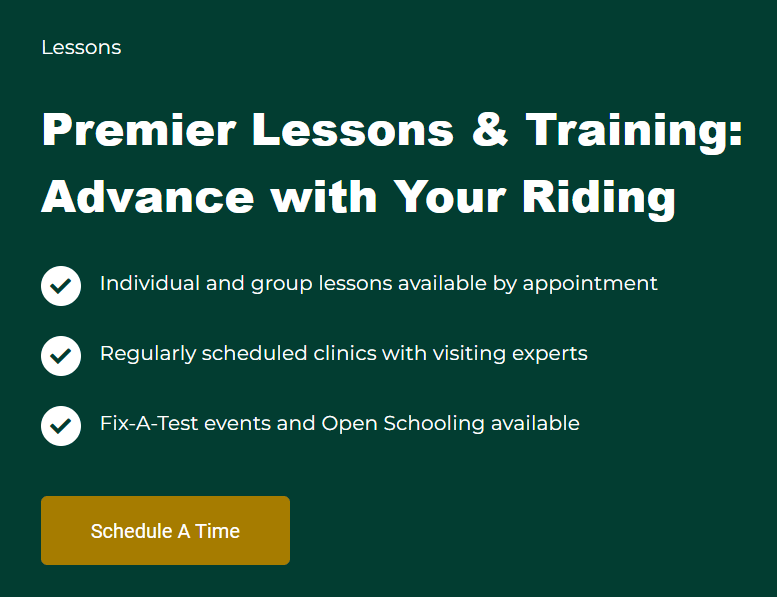 Lessons

Premier Lessons & Training: Advance with Your Riding

Individual and group lessons available by appointment

Regularly scheduled clinics with visiting experts

Fix-A-Test events and Open Schooling available

Schedule A Time